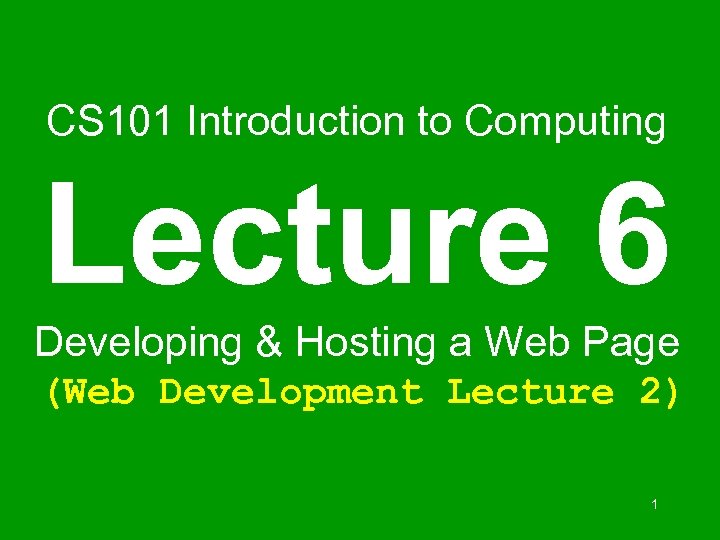 CS101 Introduction to Computing

Lecture 6

Developing & Hosting a Web Page
(Web Development Lecture 2)

1